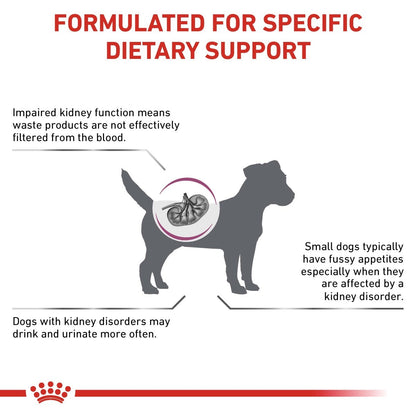 FORMULATED FOR SPECIFIC DIETARY SUPPORT

Impaired kidney function means waste products are not effectively filtered from the blood.

Small dogs typically have fussy appetites especially when they are affected by a kidney disorder.

Dogs with kidney disorders may drink and urinate more often.